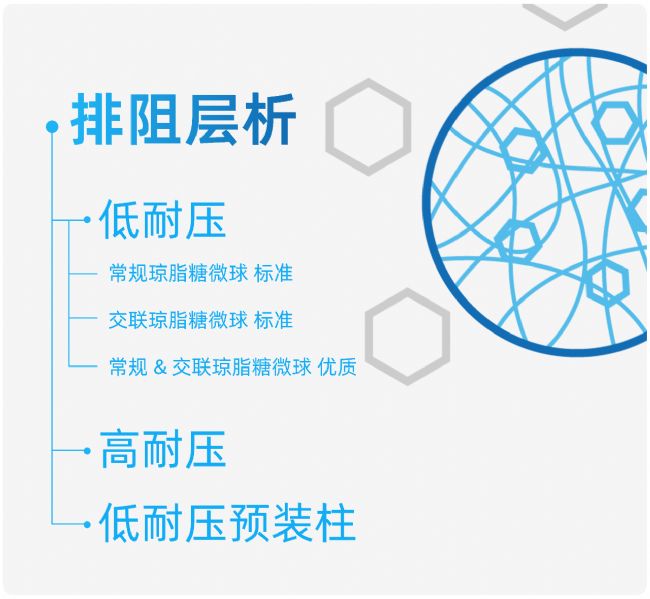 排阻层析

低耐压

常规琼脂糖微球 标准

交联琼脂糖微球 标准

常规 & 交联琼脂糖微球 优质

高耐压

低耐压预装柱